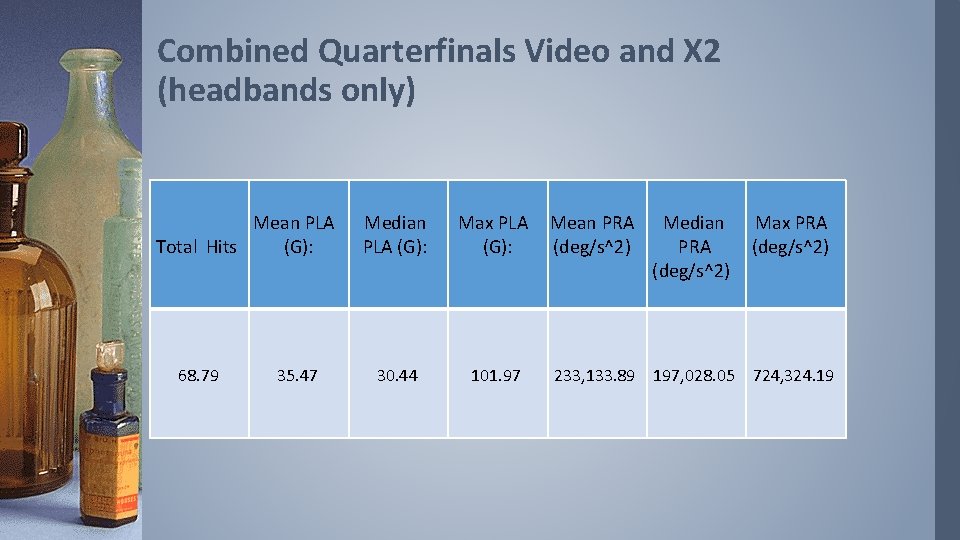 Combined Quarterfinals Video and X2 (headbands only)

| Total Hits | Mean PLA (G): | Median PLA (G): | Max PLA (G): | Mean PRA (deg/s^2) | Median PRA (deg/s^2) | Max PRA (deg/s^2) |
|---|---|---|---|---|---|---|
| 68.79 | 35.47 | 30.44 | 101.97 | 233,133.89 | 197,028.05 | 724,324.19 |